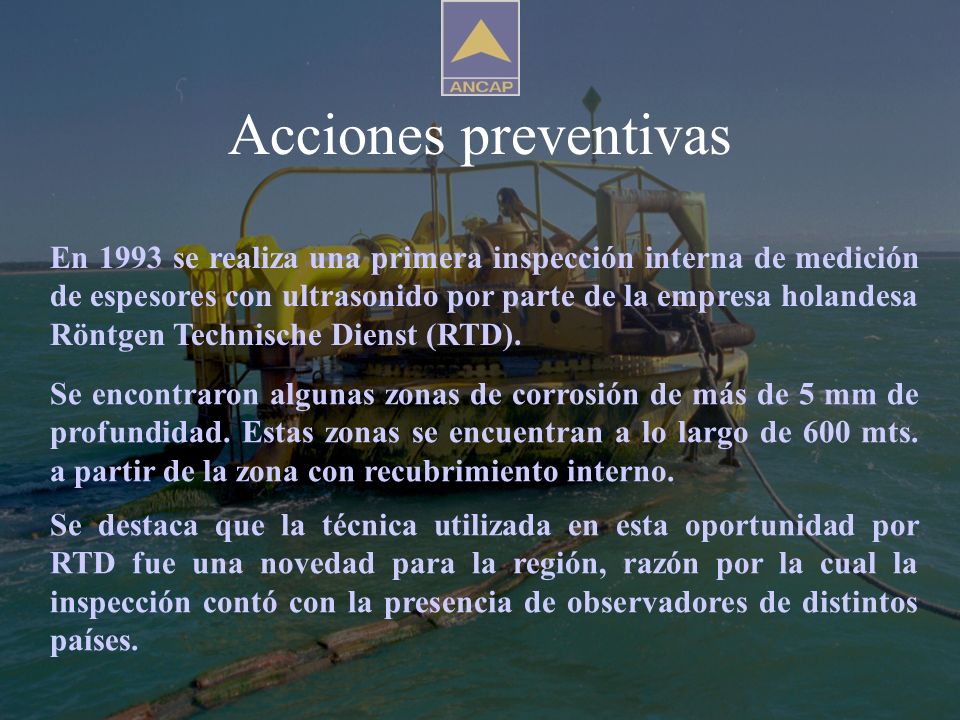 ANCAP

Acciones preventivas

En 1993 se realiza una primera inspección interna de medición de espesores con ultrasonido por parte de la empresa holandesa Röntgen Technische Dienst (RTD).

Se encontraron algunas zonas de corrosión de más de 5 mm de profundidad. Estas zonas se encuentran a lo largo de 600 mts. a partir de la zona con recubrimiento interno.

Se destaca que la técnica utilizada en esta oportunidad por RTD fue una novedad para la región, razón por la cual la inspección contó con la presencia de observadores de distintos países.